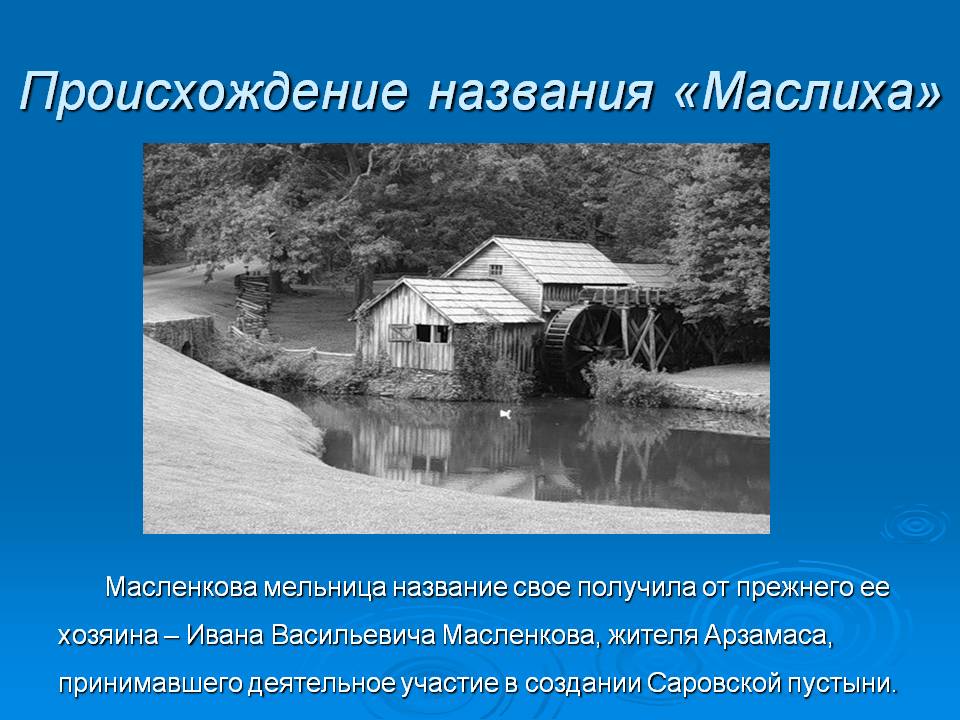 Происхождение названия «Маслиха»

Масленкова мельница название свое получила от прежнего ее хозяина – Ивана Васильевича Масленкова, жителя Арзамаса, принимавшего деятельное участие в создании Саровской пустыни.